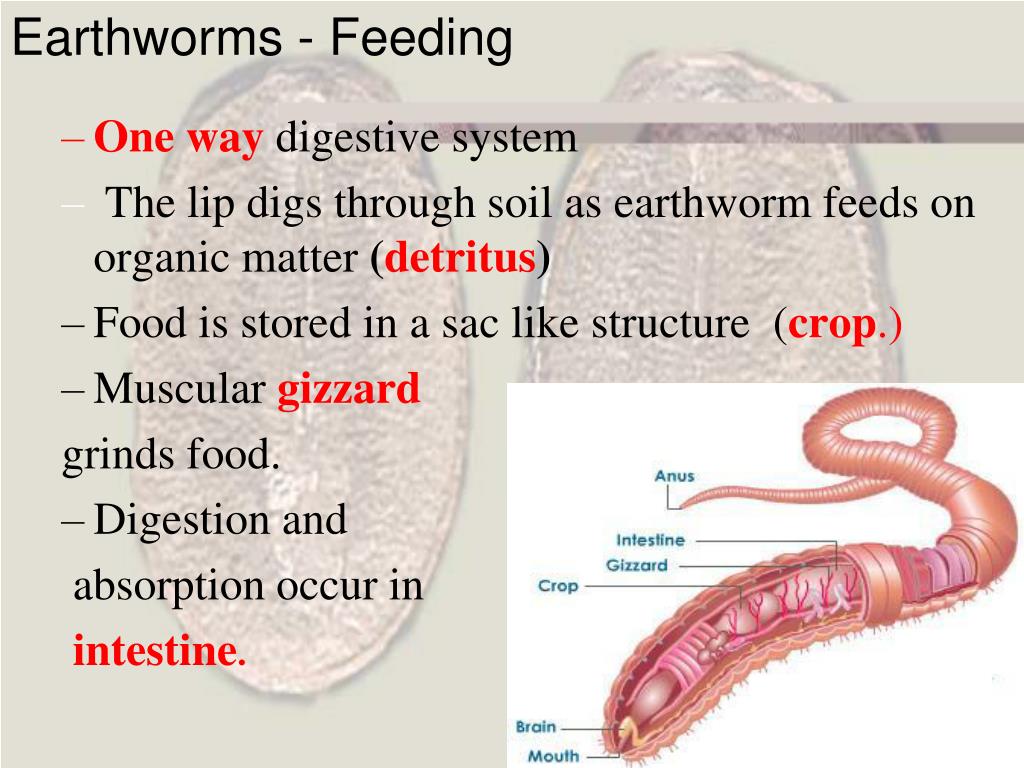 Earthworms - Feeding

– One way digestive system

– The lip digs through soil as earthworm feeds on organic matter (detritus)

– Food is stored in a sac like structure (crop.)

– Muscular gizzard grinds food.

– Digestion and absorption occur in intestine.

Anus
Intestine
Gizzard
Crop
Brain
Mouth